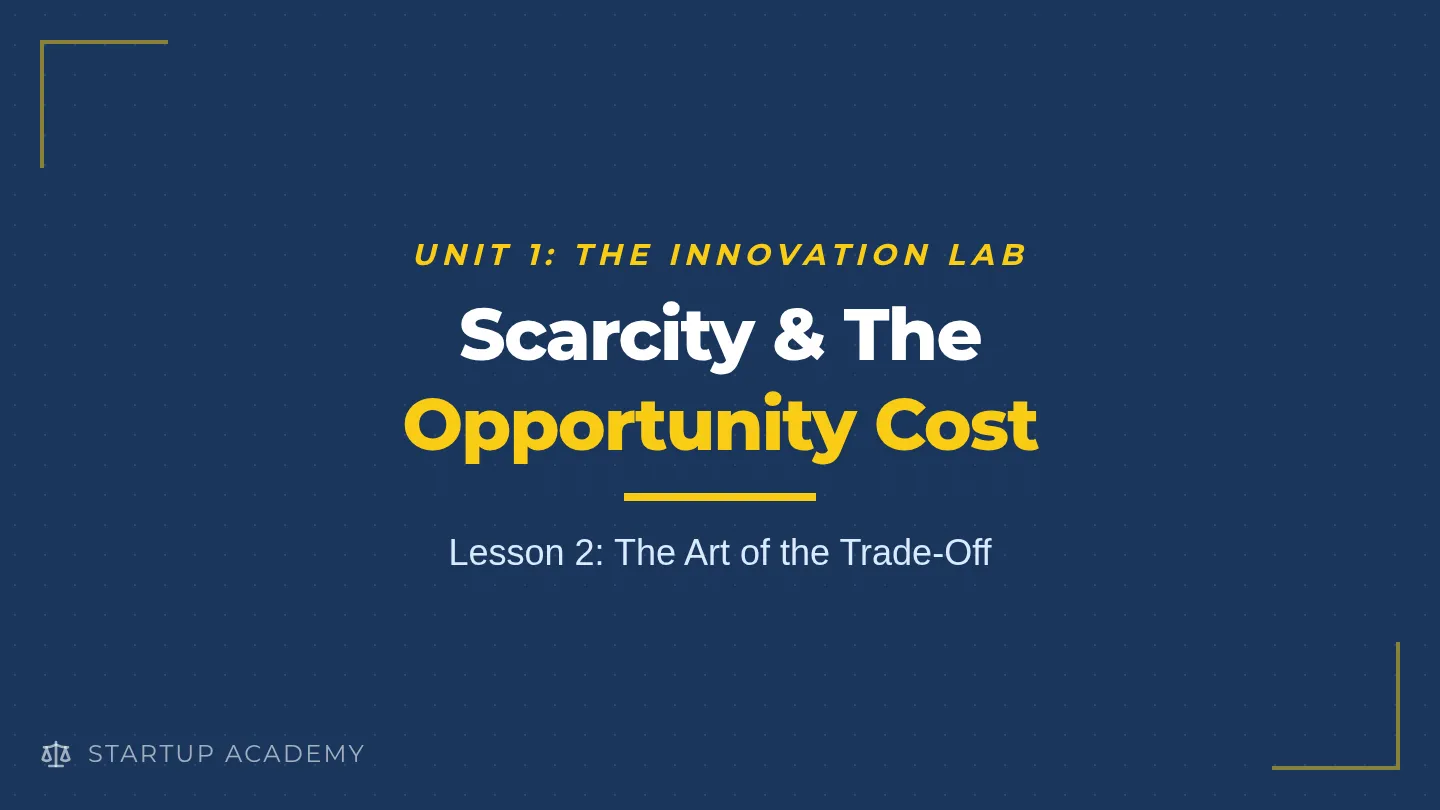 UNIT 1: THE INNOVATION LAB

Scarcity & The Opportunity Cost

Lesson 2: The Art of the Trade-Off

STARTUP ACADEMY